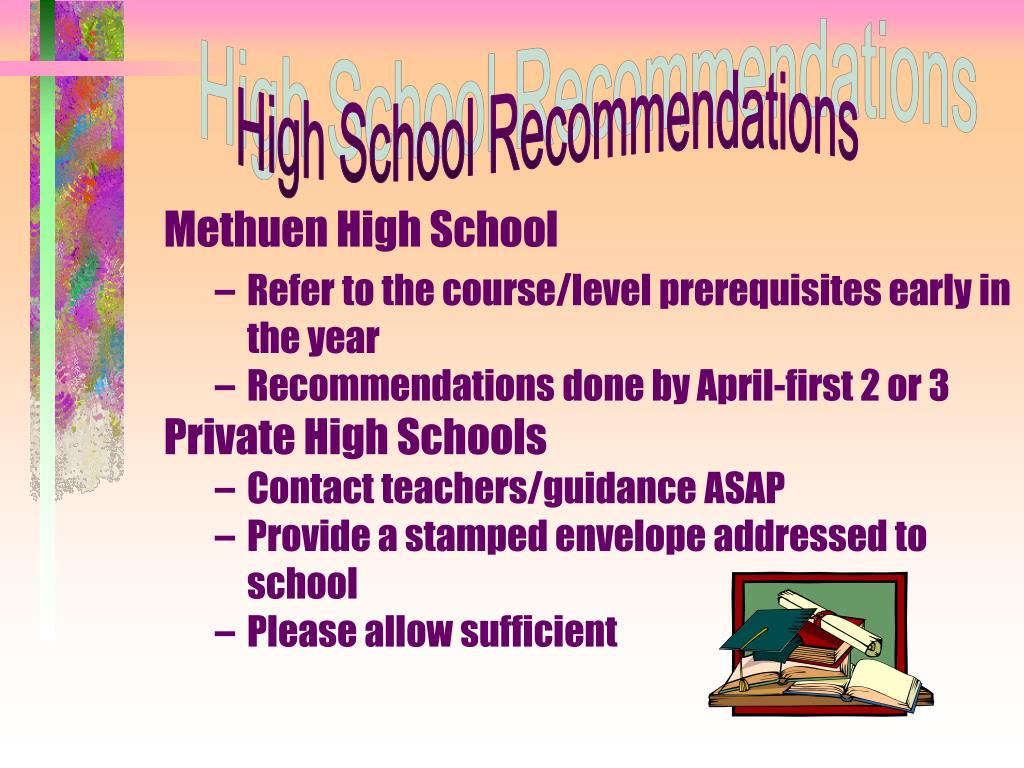 High School Recommendations

Methuen High School

– Refer to the course/level prerequisites early in the year
– Recommendations done by April-first 2 or 3

Private High Schools

– Contact teachers/guidance ASAP
– Provide a stamped envelope addressed to school
– Please allow sufficient